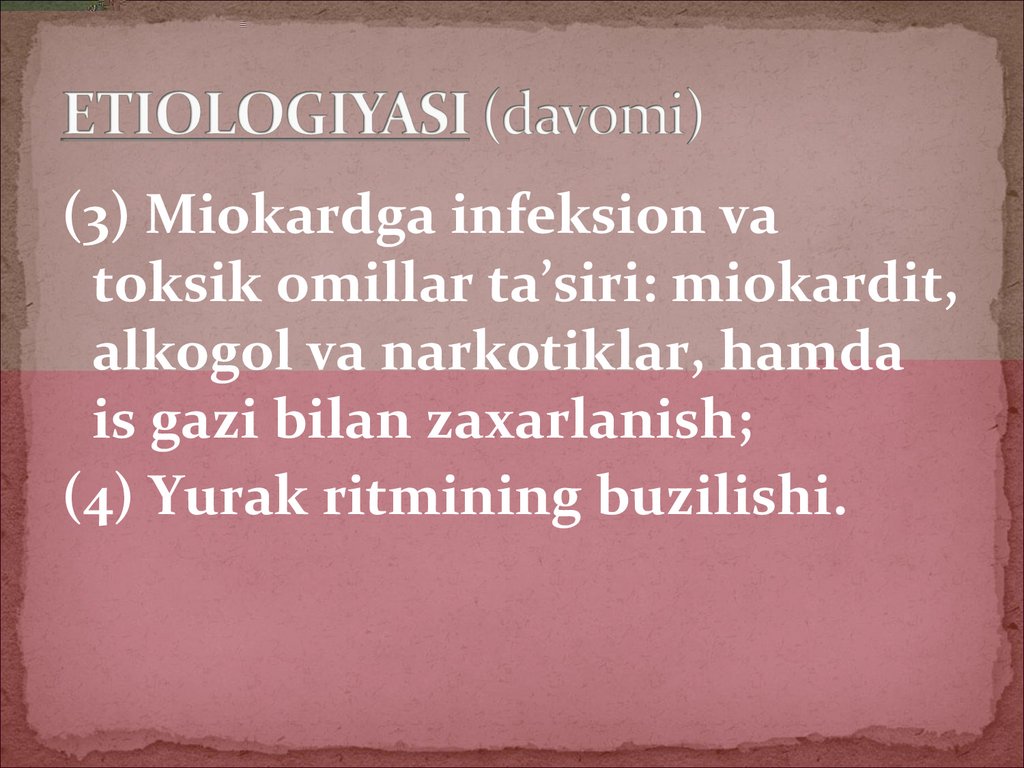 ETIOLOGIYASI (davomi)

(3) Miokardga infeksion va toksik omillar ta’siri: miokardit, alkogol va narkotiklar, hamda is gazi bilan zaxarlanish;

(4) Yurak ritmining buzilishi.